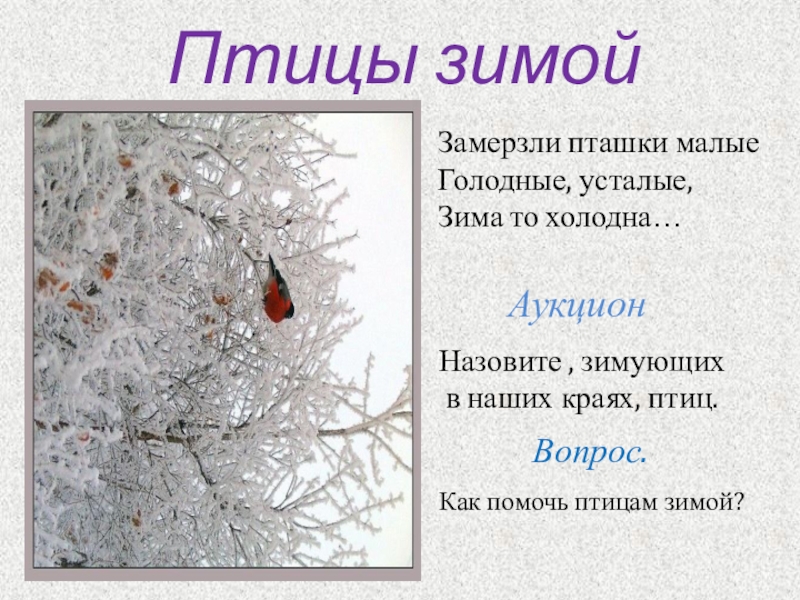 Птицы зимой

Замерзли пташки малые
Голодные, усталые,
Зима то холодна…

Аукцион

Назовите , зимующих в наших краях, птиц.

Вопрос.

Как помочь птицам зимой?